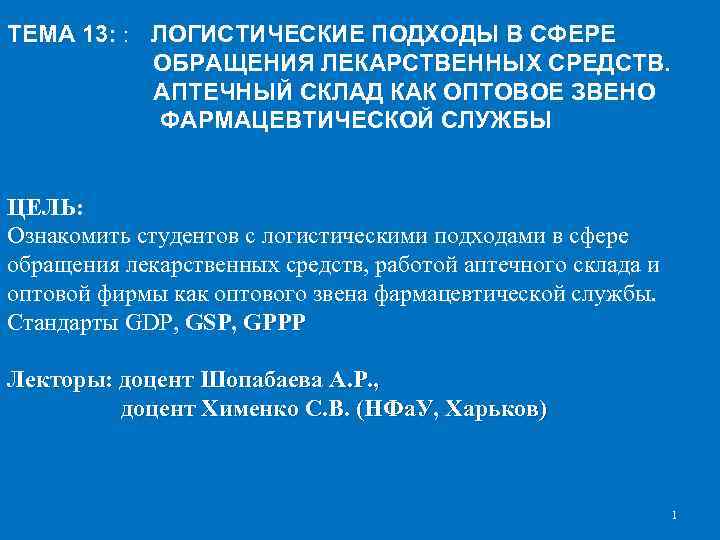 ТЕМА 13: : ЛОГИСТИЧЕСКИЕ ПОДХОДЫ В СФЕРЕ ОБРАЩЕНИЯ ЛЕКАРСТВЕННЫХ СРЕДСТВ. АПТЕЧНЫЙ СКЛАД КАК ОПТОВОЕ ЗВЕНО ФАРМАЦЕВТИЧЕСКОЙ СЛУЖБЫ

ЦЕЛЬ:
Ознакомить студентов с логистическими подходами в сфере обращения лекарственных средств, работой аптечного склада и оптовой фирмы как оптового звена фармацевтической службы. Стандарты GDP, GSP, GPPP

Лекторы: доцент Шопабаева А.Р.,
доцент Хименко С.В. (НФаУ, Харьков)

1